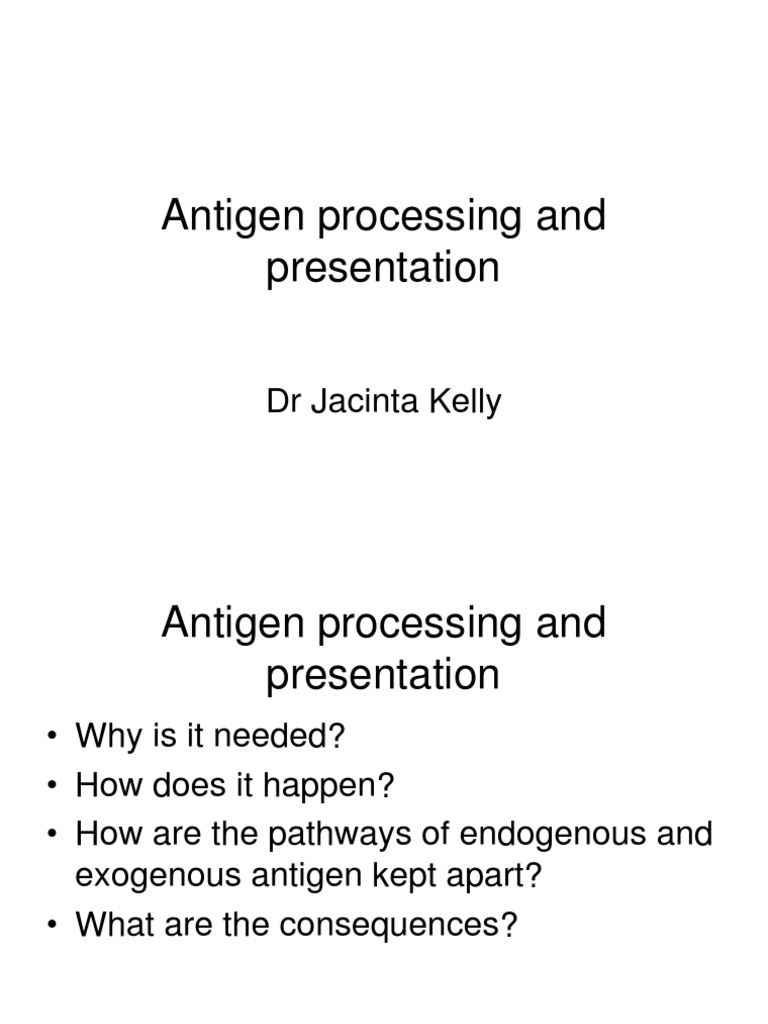 Antigen processing and presentation

Dr Jacinta Kelly

Antigen processing and presentation

• Why is it needed?
• How does it happen?
• How are the pathways of endogenous and exogenous antigen kept apart?
• What are the consequences?